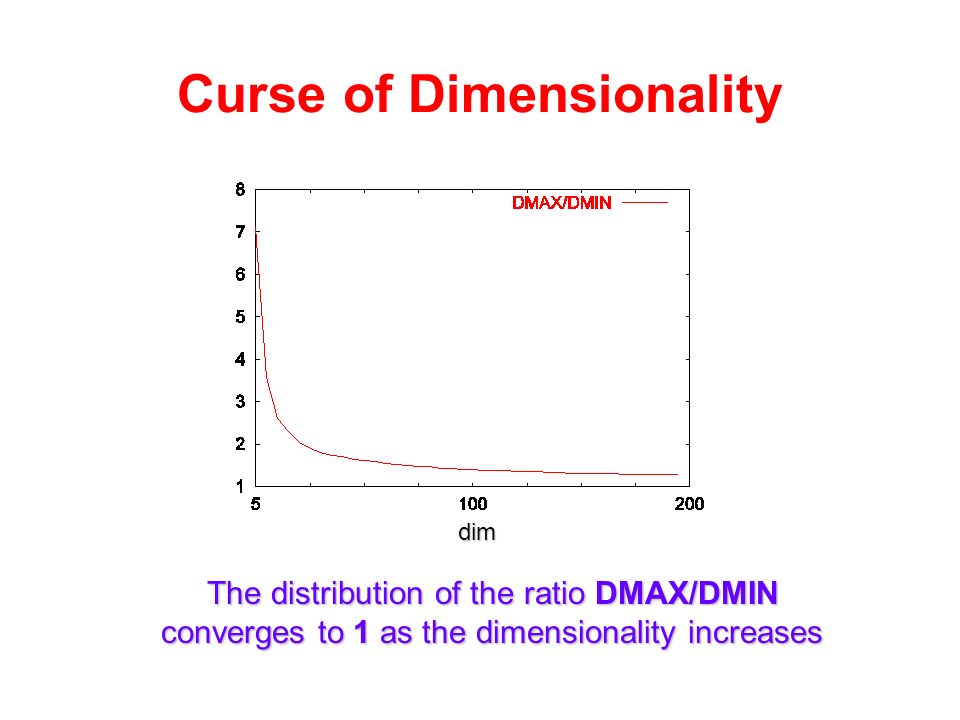 Curse of Dimensionality

8
7
6
5
4
3
2
1

DMAX/DMIN

5
100
200
dim

The distribution of the ratio DMAX/DMIN converges to 1 as the dimensionality increases